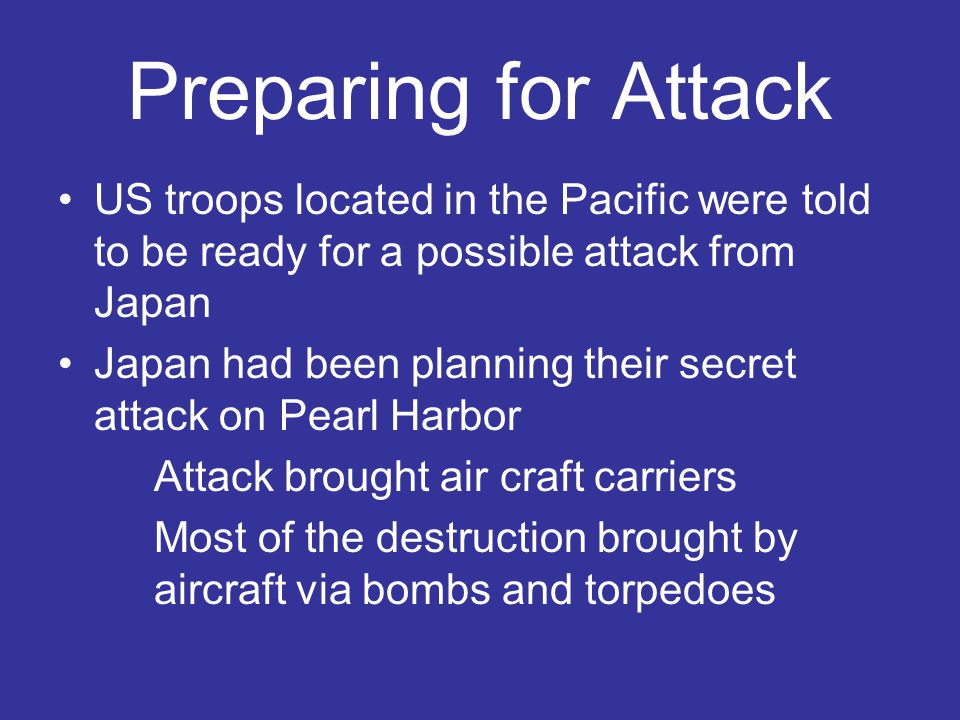 Preparing for Attack

• US troops located in the Pacific were told to be ready for a possible attack from Japan

• Japan had been planning their secret attack on Pearl Harbor

Attack brought air craft carriers

Most of the destruction brought by aircraft via bombs and torpedoes